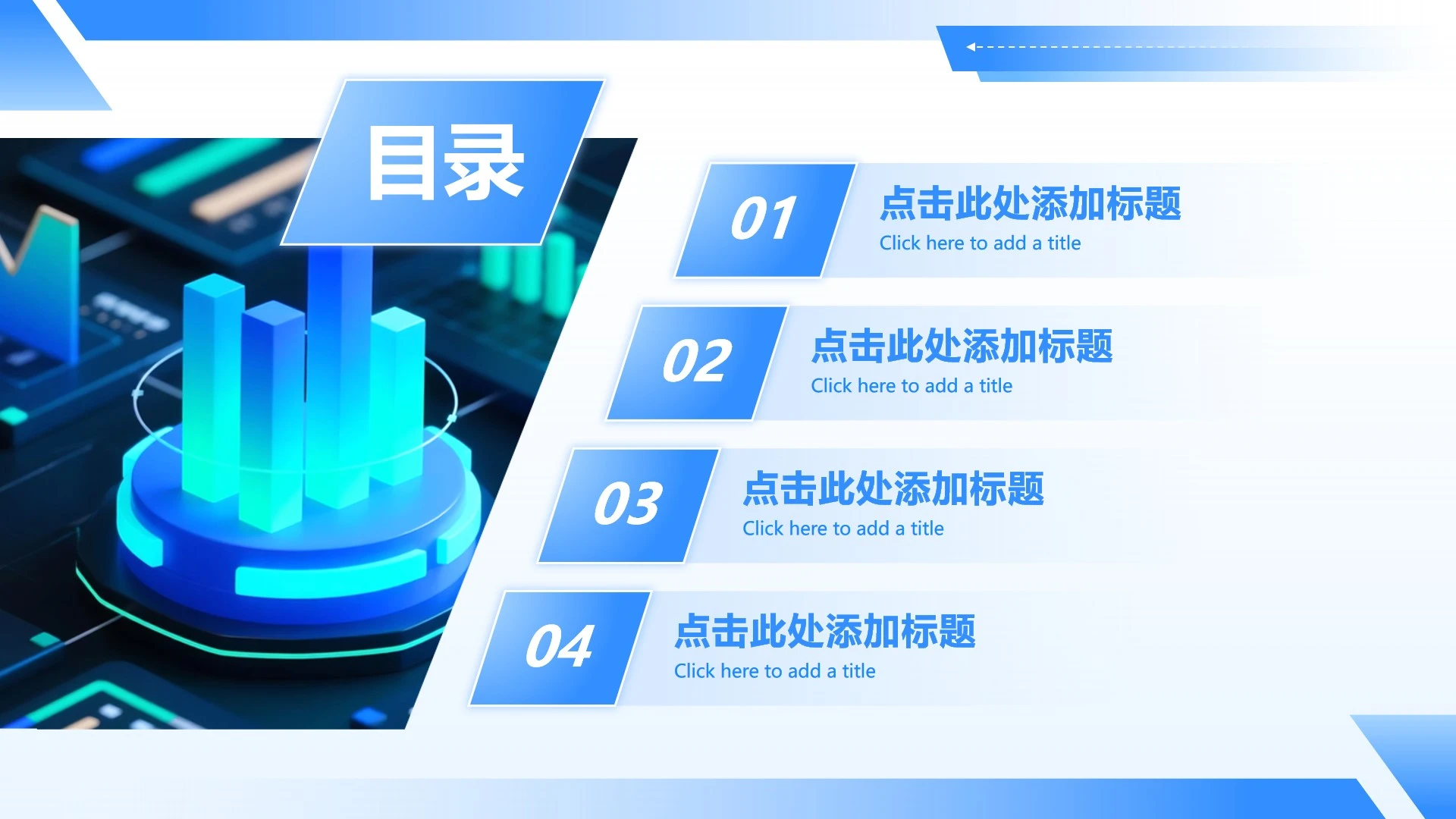 目录

01
点击此处添加标题
Click here to add a title

02
点击此处添加标题
Click here to add a title

03
点击此处添加标题
Click here to add a title

04
点击此处添加标题
Click here to add a title